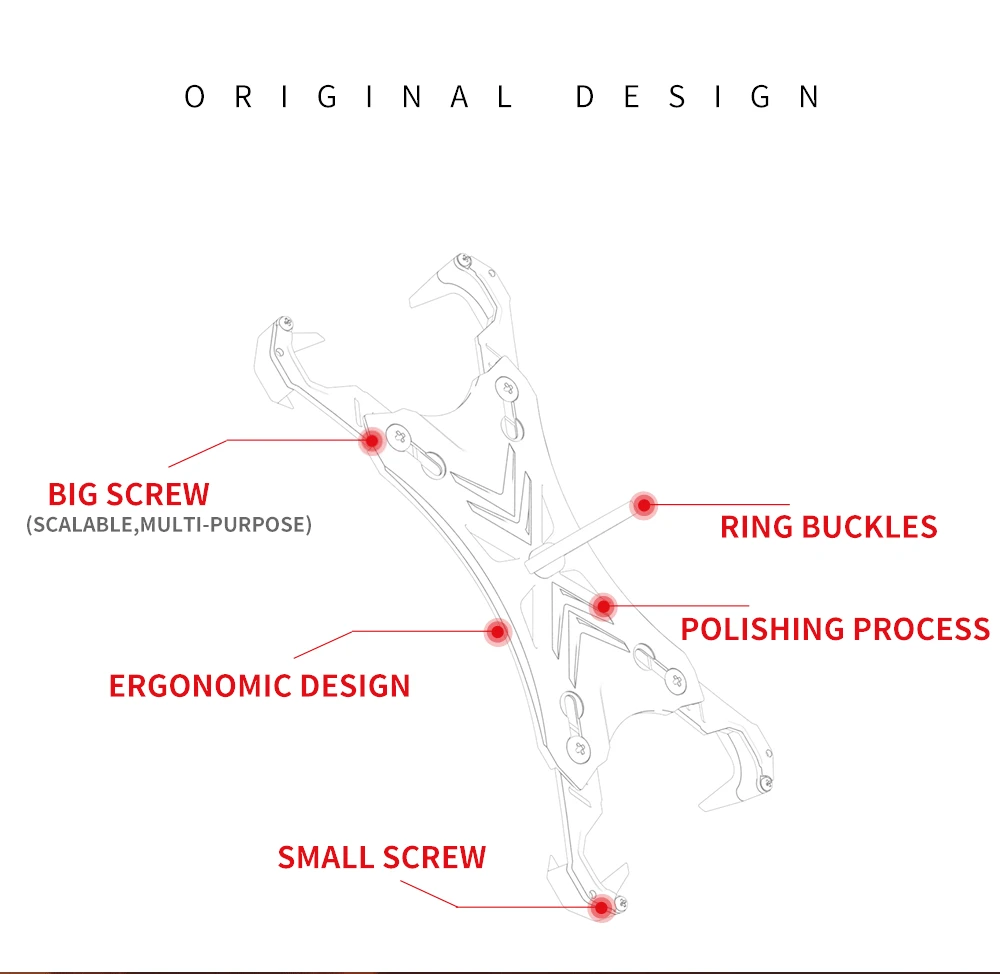 ORIGINAL DESIGN

BIG SCREW
(SCALABLE,MULTI-PURPOSE)

RING BUCKLES

POLISHING PROCESS

ERGONOMIC DESIGN

SMALL SCREW